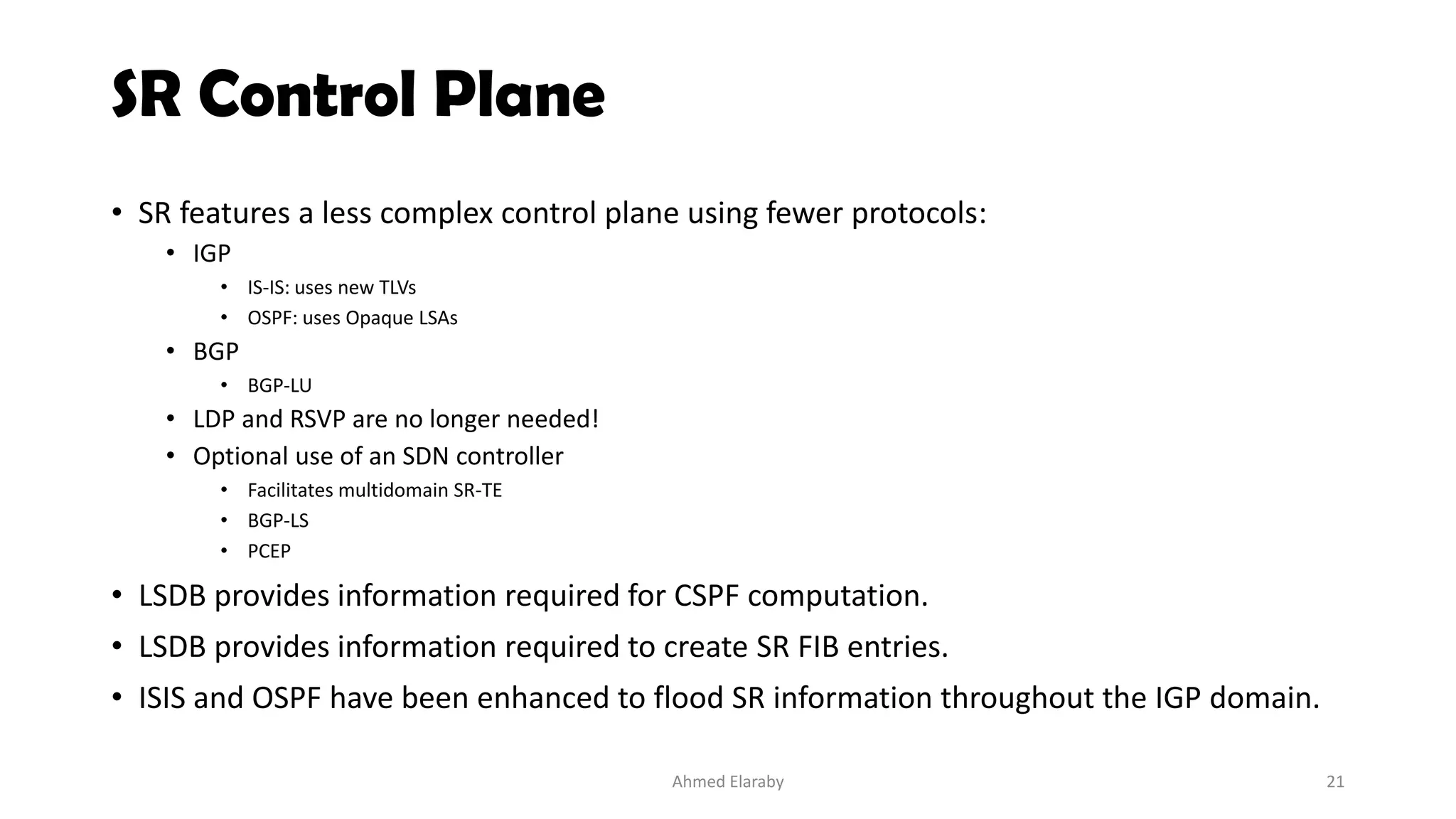 SR Control Plane

• SR features a less complex control plane using fewer protocols:
 • IGP
  • IS-IS: uses new TLVs
  • OSPF: uses Opaque LSAs
 • BGP
  • BGP-LU
 • LDP and RSVP are no longer needed!
 • Optional use of an SDN controller
  • Facilitates multidomain SR-TE
  • BGP-LS
  • PCEP
• LSDB provides information required for CSPF computation.
• LSDB provides information required to create SR FIB entries.
• ISIS and OSPF have been enhanced to flood SR information throughout the IGP domain.

Ahmed Elaraby

21